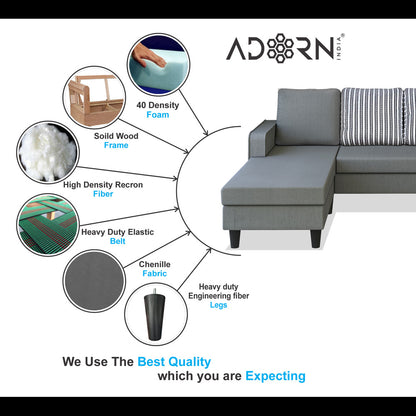 ADORN INDIA®

40 Density
Foam

Soild Wood
Frame

High Density Recron
Fiber

Heavy Duty Elastic
Belt

Chenille
Fabric

Heavy duty
Engineering fiber
Legs

We Use The Best Quality
which you are Expecting